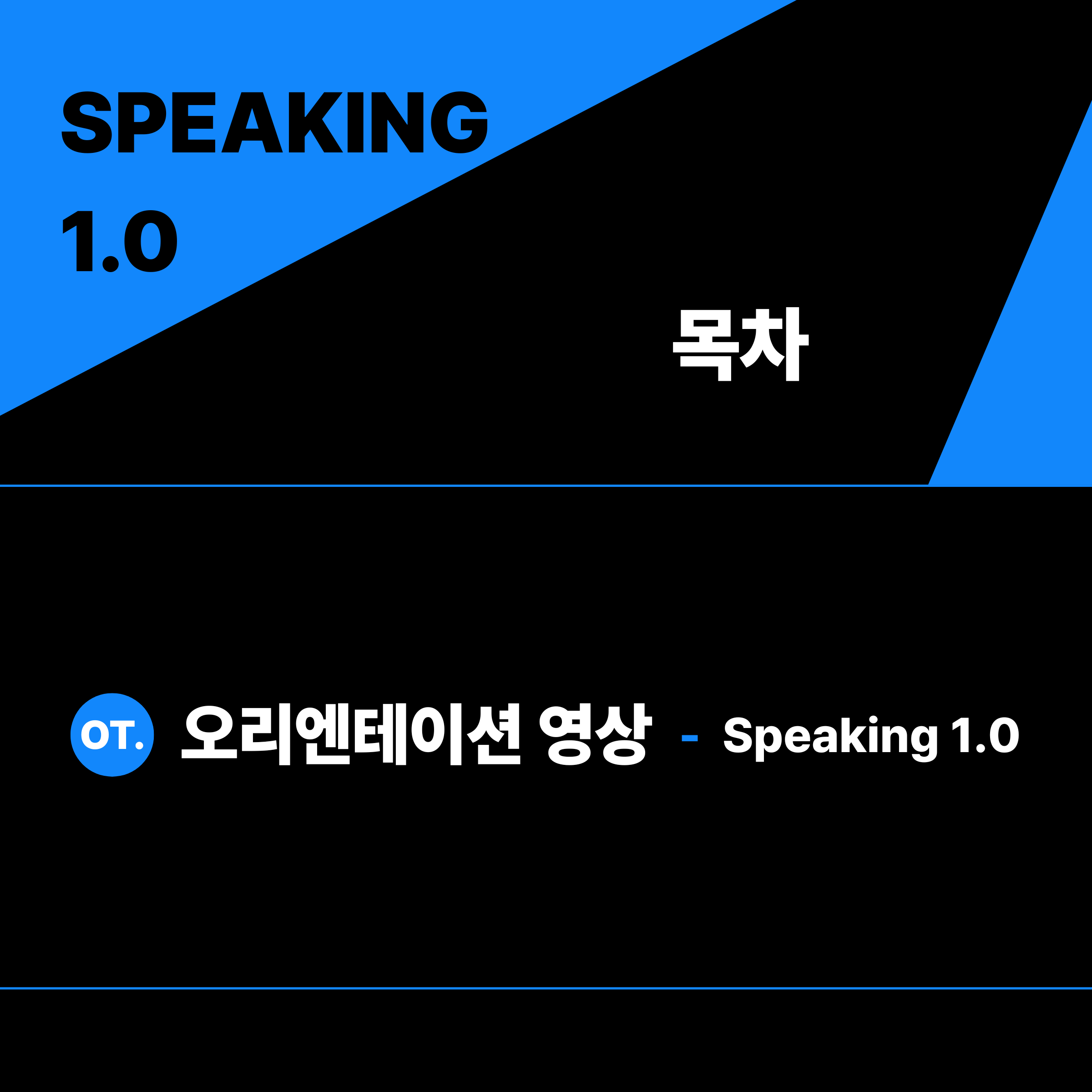 SPEAKING
1.0

목차

OT. 오리엔테이션 영상 - Speaking 1.0